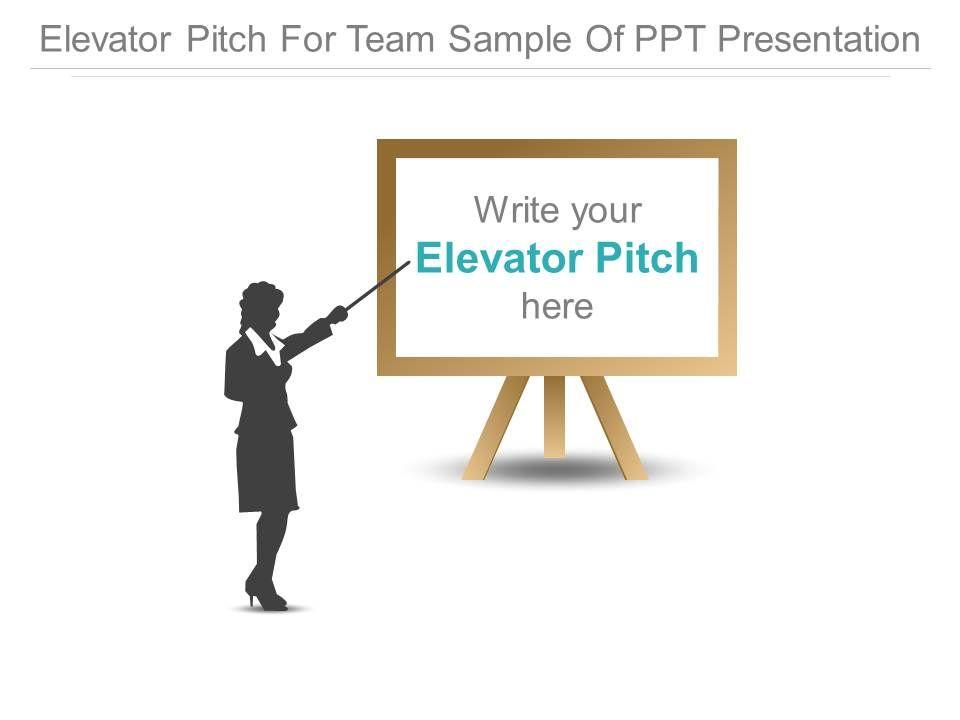 Elevator Pitch For Team Sample Of PPT Presentation

Write your
Elevator Pitch
here